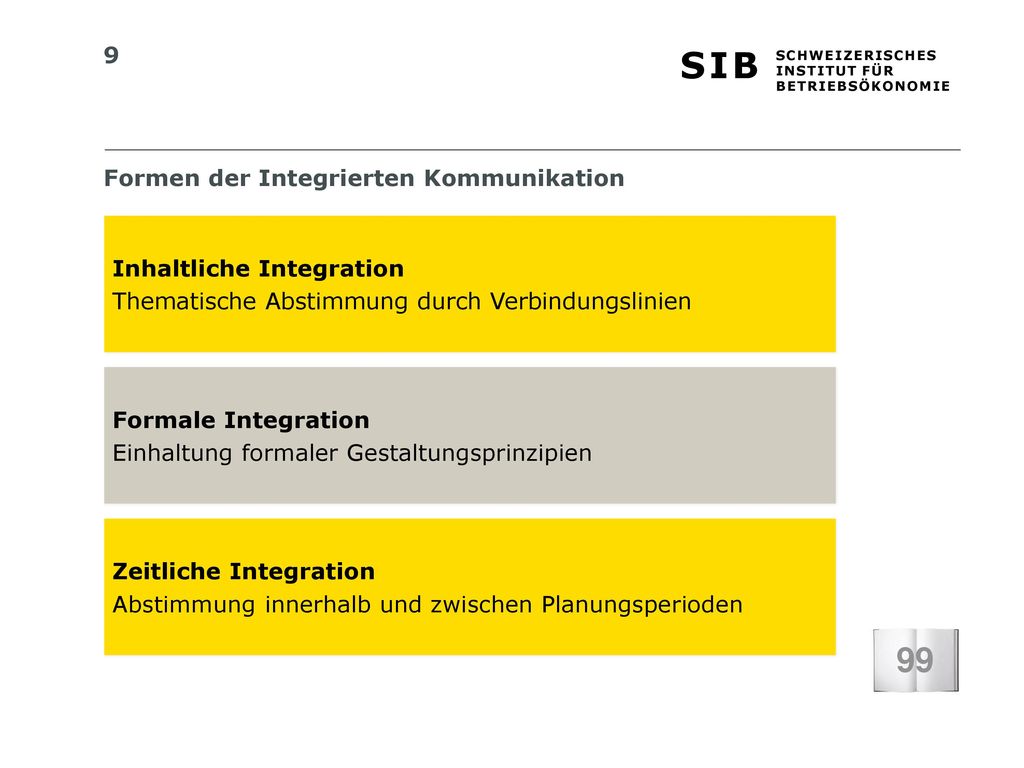 9

SIB SCHWEIZERISCHES INSTITUT FÜR BETRIEBSÖKONOMIE

Formen der Integrierten Kommunikation

Inhaltliche Integration
Thematische Abstimmung durch Verbindungslinien

Formale Integration
Einhaltung formaler Gestaltungsprinzipien

Zeitliche Integration
Abstimmung innerhalb und zwischen Planungsperioden

99